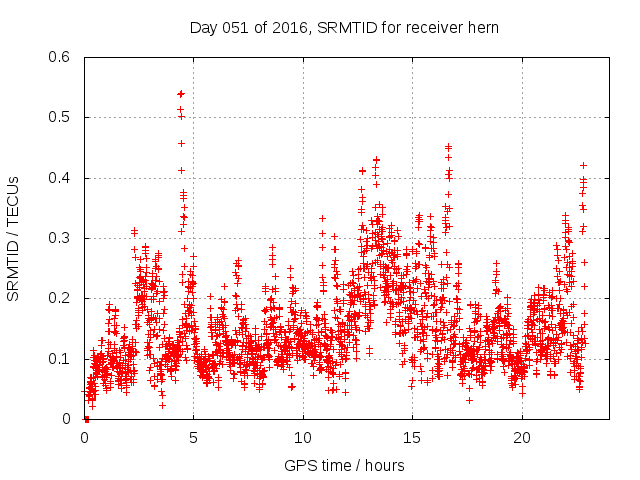 Day 051 of 2016, SRMTID for receiver hern

SRMTID / TECUs

0.6
0.5
0.4
0.3
0.2
0.1
0

0
5
10
15
20

GPS time / hours